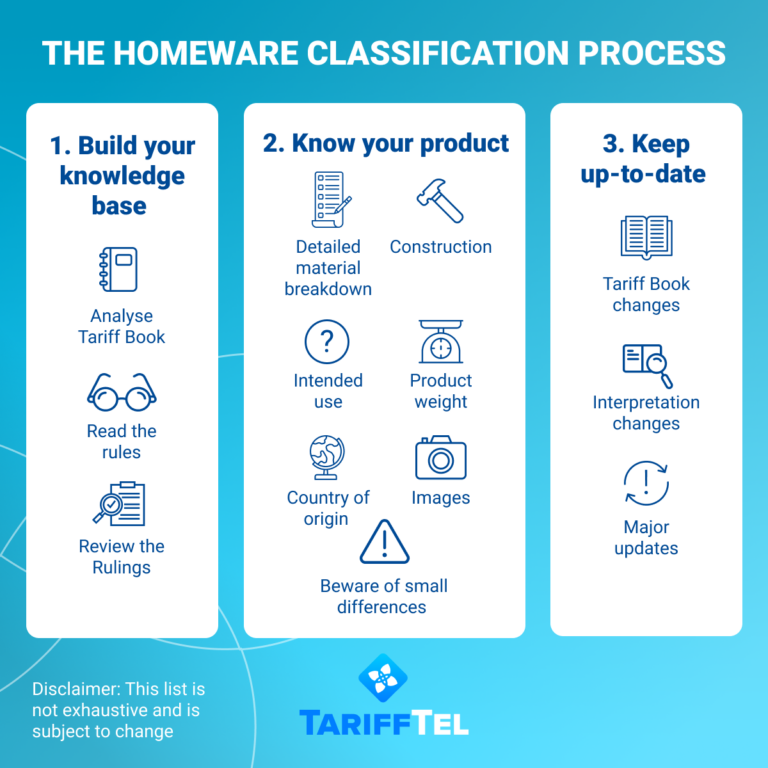 THE HOMEWARE CLASSIFICATION PROCESS

1. Build your knowledge base

Analyse Tariff Book

Read the rules

Review the Rulings

2. Know your product

Detailed material breakdown

Construction

Intended use

Product weight

Country of origin

Images

Beware of small differences

3. Keep up-to-date

Tariff Book changes

Interpretation changes

Major updates

Disclaimer: This list is not exhaustive and is subject to change

TARIFFTEL